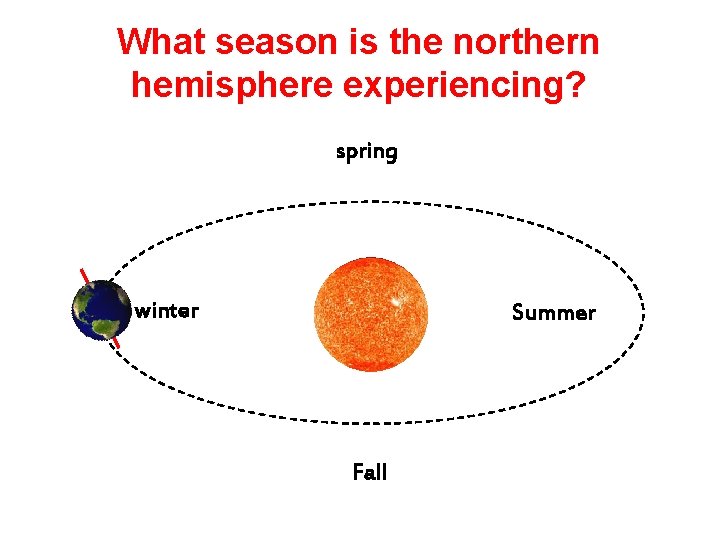 What season is the northern hemisphere experiencing?

spring

winter

Summer

Fall